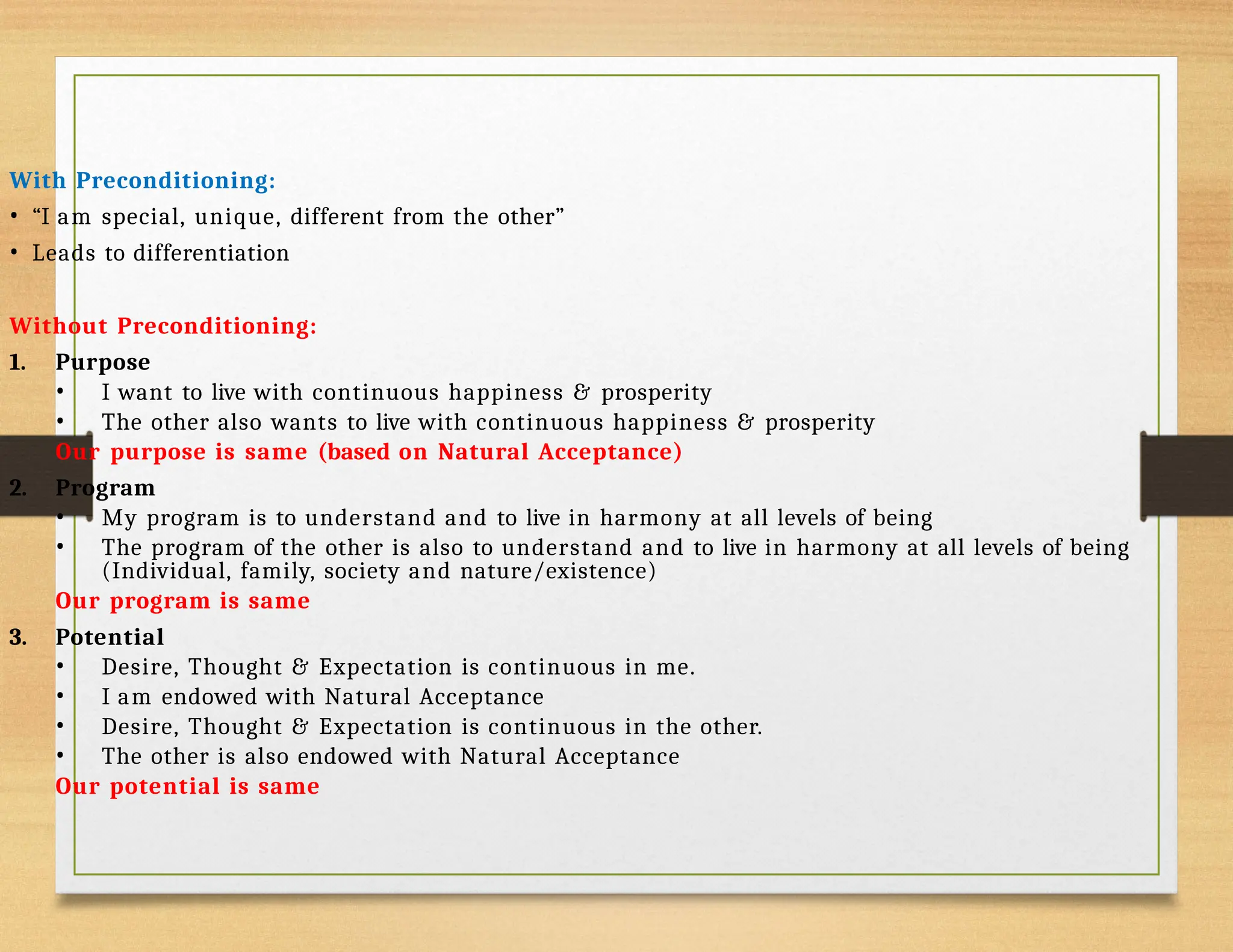 With Preconditioning:

• “I am special, unique, different from the other”
• Leads to differentiation

Without Preconditioning:

1. Purpose
• I want to live with continuous happiness & prosperity
• The other also wants to live with continuous happiness & prosperity

Our purpose is same (based on Natural Acceptance)

2. Program
• My program is to understand and to live in harmony at all levels of being
• The program of the other is also to understand and to live in harmony at all levels of being (Individual, family, society and nature/existence)

Our program is same

3. Potential
• Desire, Thought & Expectation is continuous in me.
• I am endowed with Natural Acceptance
• Desire, Thought & Expectation is continuous in the other.
• The other is also endowed with Natural Acceptance

Our potential is same